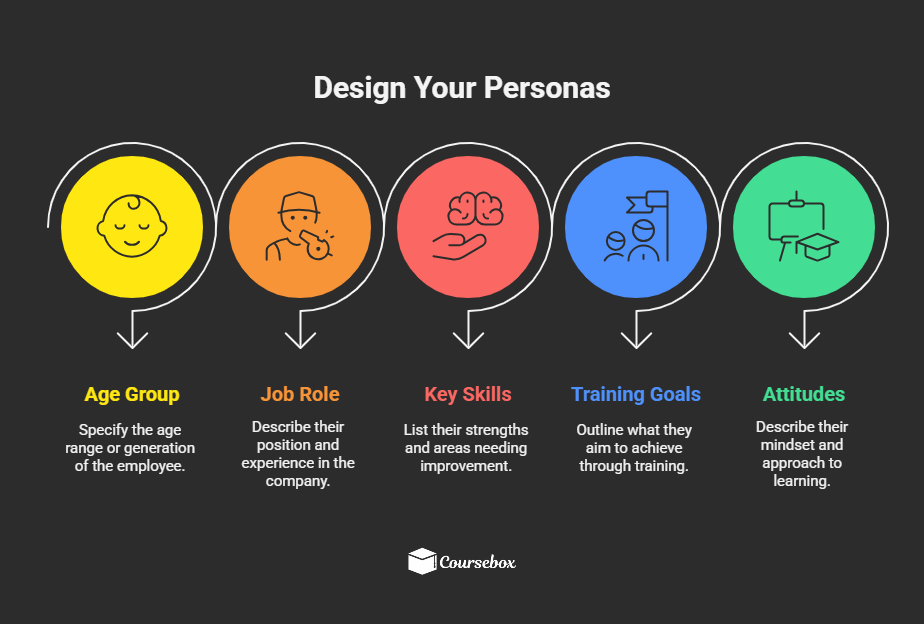 Design Your Personas

Age Group

Specify the age range or generation of the employee.

Job Role

Describe their position and experience in the company.

Key Skills

List their strengths and areas needing improvement.

Training Goals

Outline what they aim to achieve through training.

Attitudes

Describe their mindset and approach to learning.

Coursebox